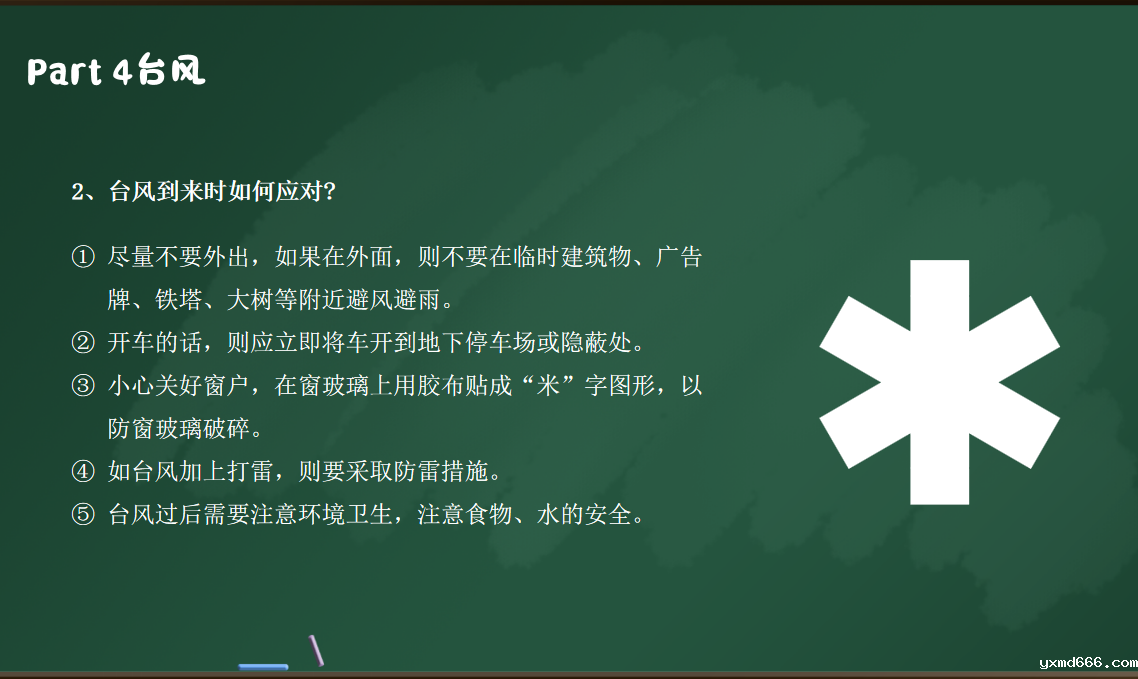 Part 4台风

2、台风到来时如何应对?

① 尽量不要外出，如果在外面，则不要在临时建筑物、广告牌、铁塔、大树等附近避风避雨。
② 开车的话，则应立即将车开到地下停车场或隐蔽处。
③ 小心关好窗户，在窗玻璃上用胶布贴成“米”字图形，以防窗玻璃破碎。
④ 如台风加上打雷，则要采取防雷措施。
⑤ 台风过后需要注意环境卫生，注意食物、水的安全。

yxmd666.com